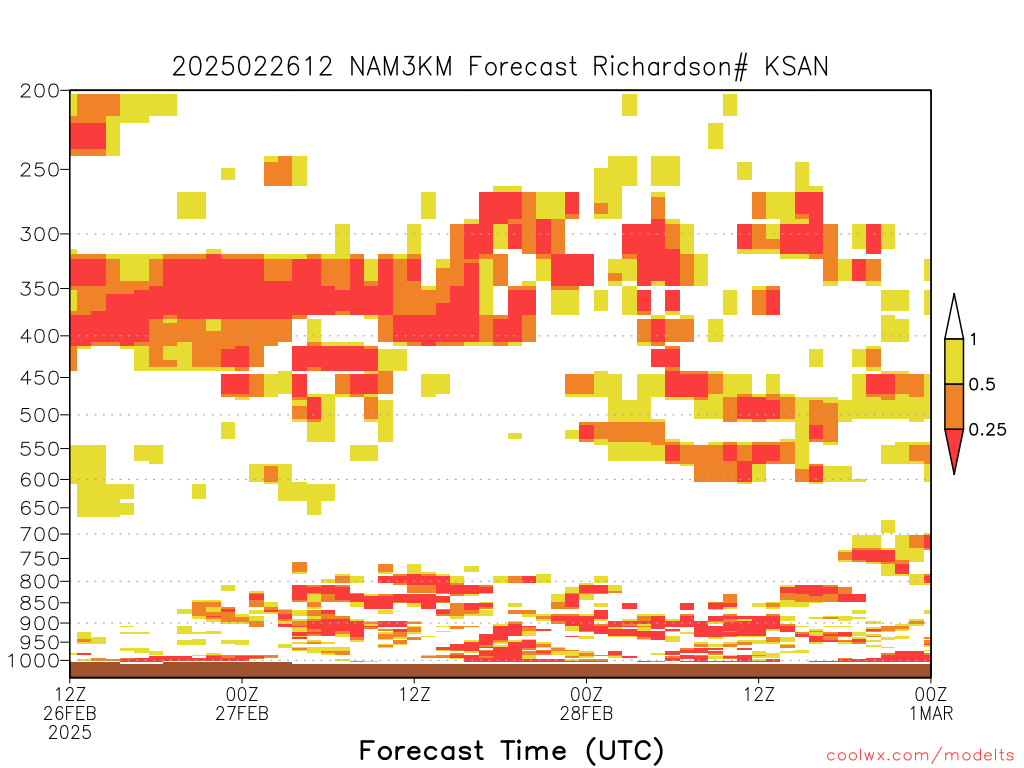 2025022612 NAM3KM Forecast Richardson# KSAN

200
250
300
350
400
450
500
550
600
650
700
750
800
850
900
950
1000

1
0.5
0.25

12Z
26FEB
2025

00Z
27FEB

12Z

00Z
28FEB

12Z

00Z
1MAR

Forecast Time (UTC)

coolwx.com/modelts